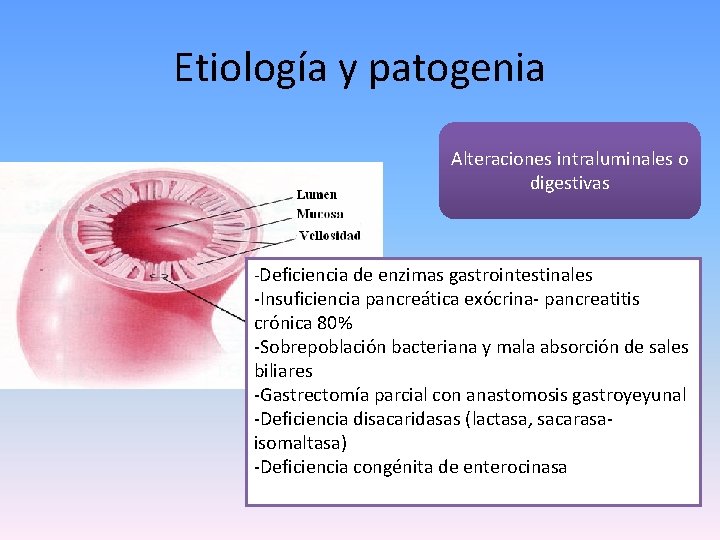 Etiología y patogenia

Alteraciones intraluminales o digestivas

Lumen
Mucosa
Vellosidad

-Deficiencia de enzimas gastrointestinales
-Insuficiencia pancreática exócrina- pancreatitis crónica 80%
-Sobrepoblación bacteriana y mala absorción de sales biliares
-Gastrectomía parcial con anastomosis gastroyeyunal
-Deficiencia disacaridasas (lactasa, sacarasa-isomaltasa)
-Deficiencia congénita de enterocinasa